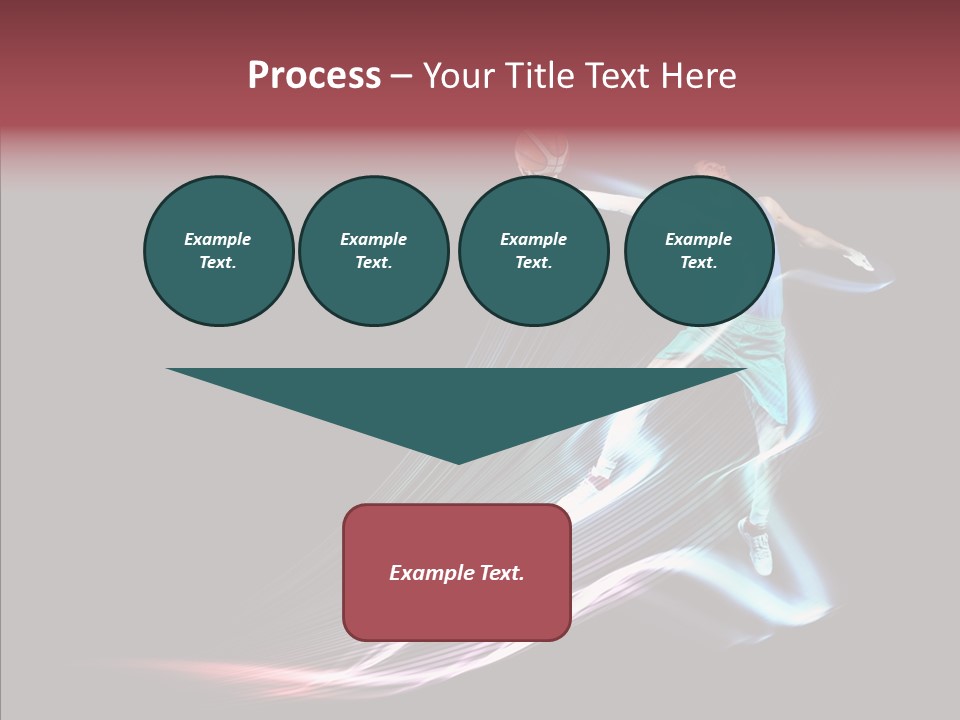 Process – Your Title Text Here

Example Text.

Example Text.

Example Text.

Example Text.

Example Text.